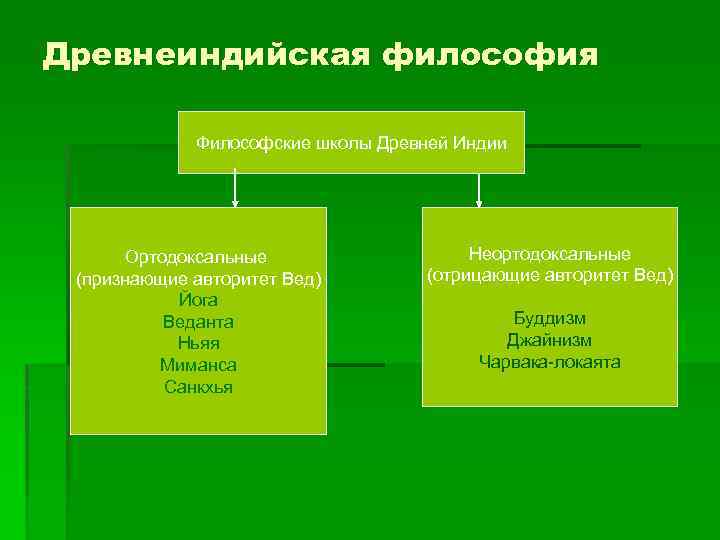 Древнеиндийская философия

Философские школы Древней Индии

Ортодоксальные
(признающие авторитет Вед)
Йога
Веданта
Ньяя
Миманса
Санкхья

Неортодоксальные
(отрицающие авторитет Вед)

Буддизм
Джайнизм
Чарвака-локаята